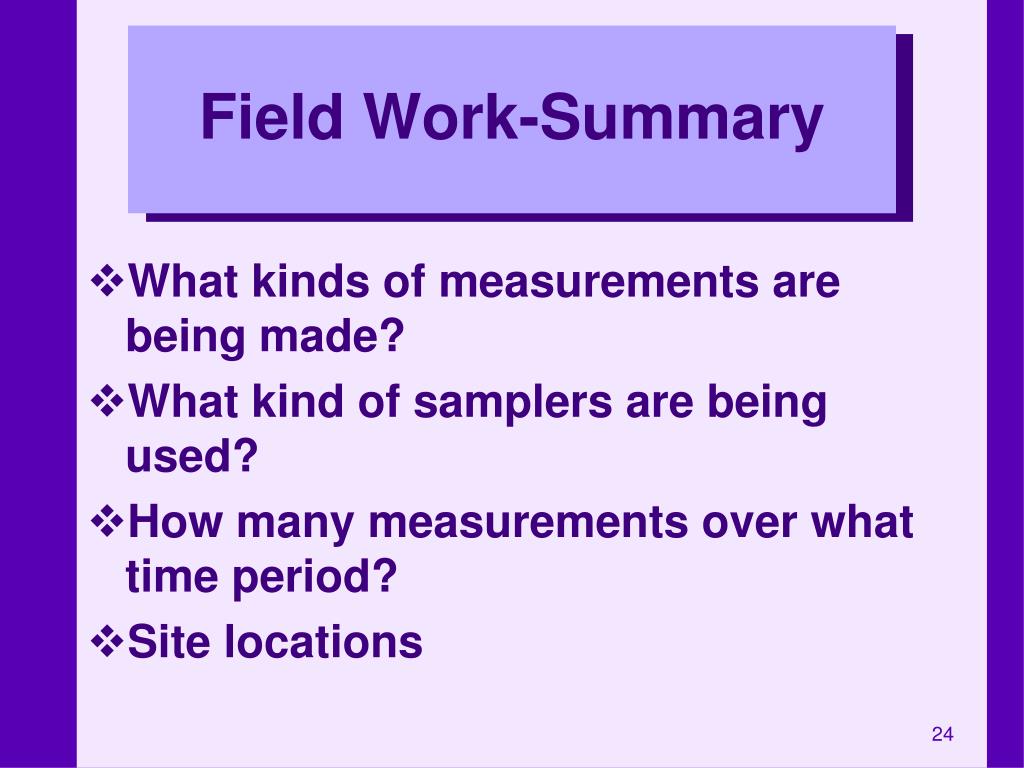 Field Work-Summary

❖What kinds of measurements are being made?

❖What kind of samplers are being used?

❖How many measurements over what time period?

❖Site locations

24